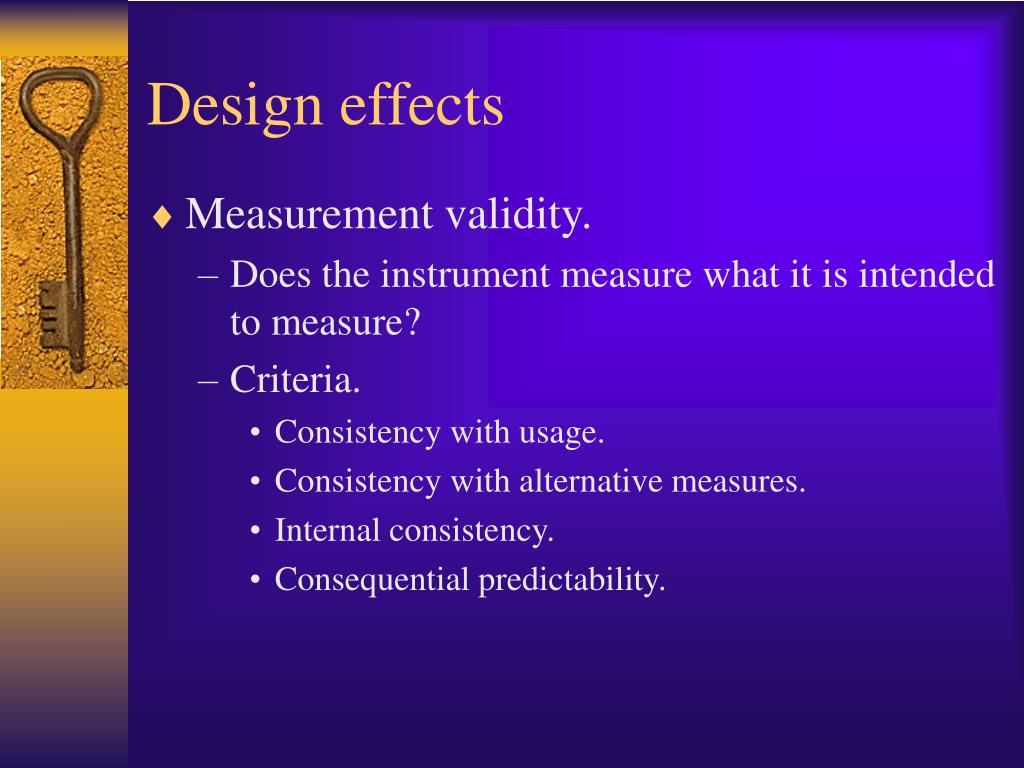 Design effects

♦ Measurement validity.

– Does the instrument measure what it is intended to measure?

– Criteria.

• Consistency with usage.

• Consistency with alternative measures.

• Internal consistency.

• Consequential predictability.